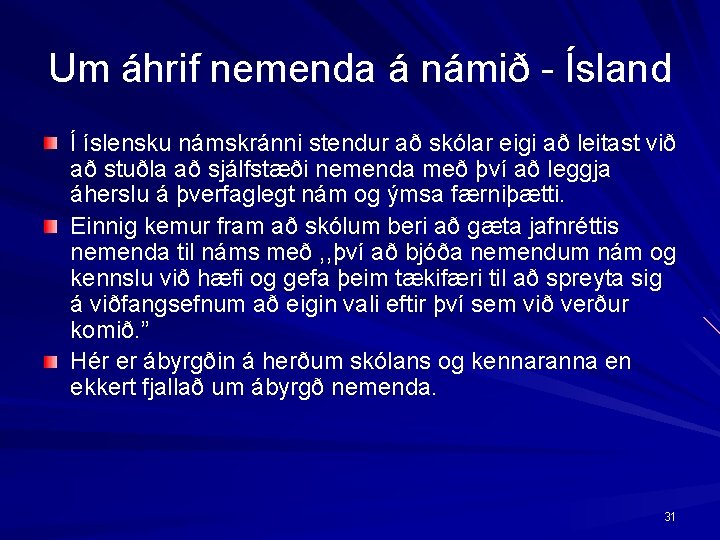 Um áhrif nemenda á námið - Ísland

Í íslensku námskránni stendur að skólar eigi að leitast við að stuðla að sjálfstæði nemenda með því að leggja áherslu á þverfaglegt nám og ýmsa færniþætti.

Einnig kemur fram að skólum beri að gæta jafnréttis nemenda til náms með ,,því að bjóða nemendum nám og kennslu við hæfi og gefa þeim tækifæri til að spreyta sig á viðfangsefnum að eigin vali eftir því sem við verður komið.”

Hér er ábyrgðin á herðum skólans og kennaranna en ekkert fjallað um ábyrgð nemenda.

31